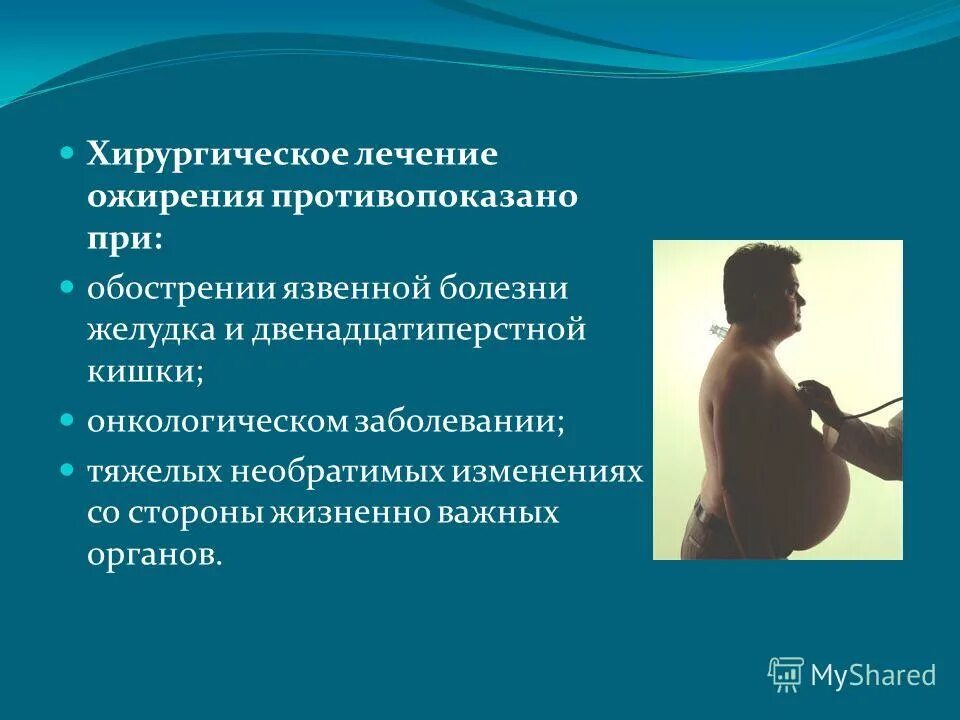 Хирургическое лечение ожирения противопоказано при:

обострении язвенной болезни желудка и двенадцатиперстной кишки;

онкологическом заболевании;

тяжелых необратимых изменениях со стороны жизненно важных органов.

MyShared